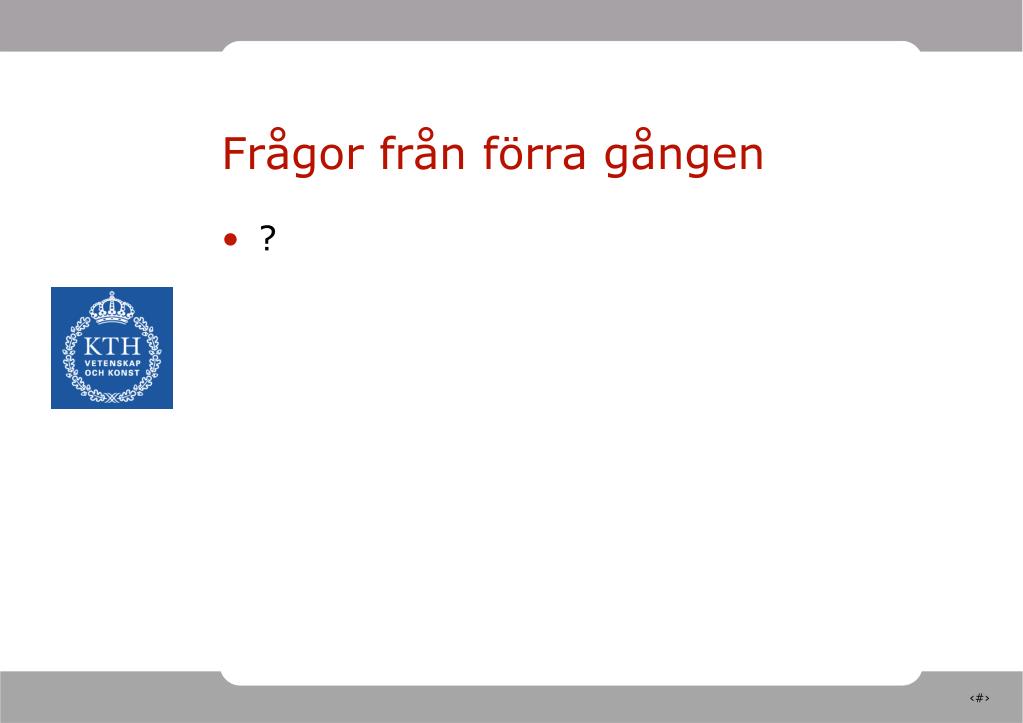 Frågor från förra gången

• ?

KTH
VETENSKAP
OCH KONST

‹#›